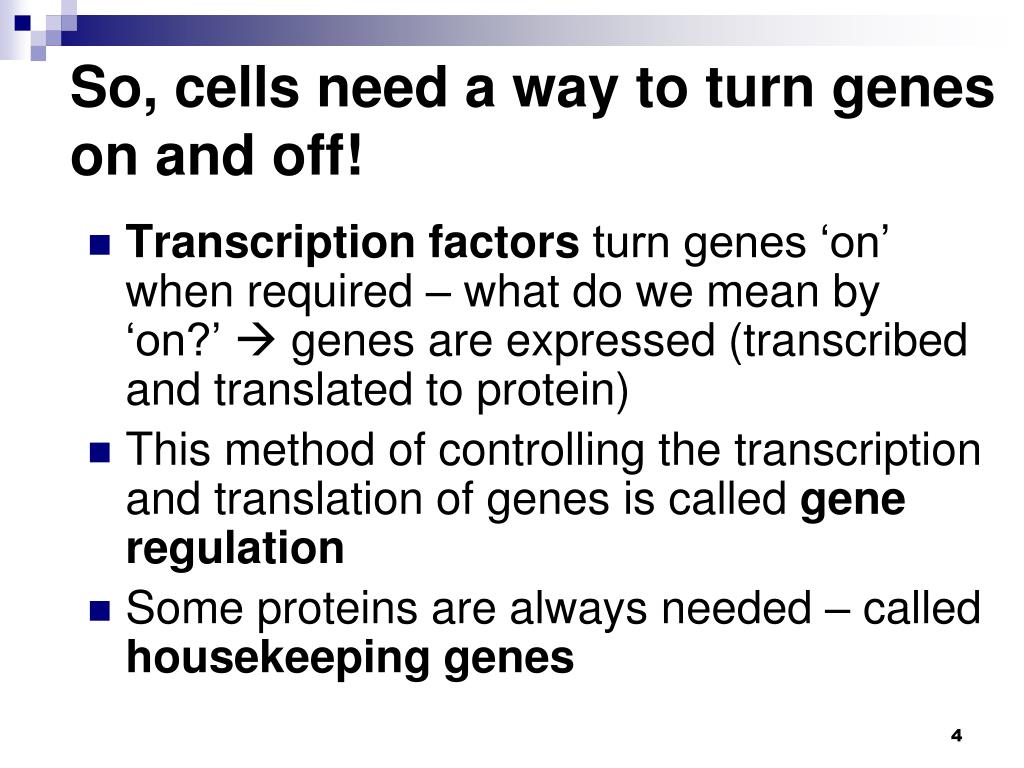 So, cells need a way to turn genes on and off!

Transcription factors turn genes ‘on’ when required – what do we mean by ‘on?’ → genes are expressed (transcribed and translated to protein)

This method of controlling the transcription and translation of genes is called gene regulation

Some proteins are always needed – called housekeeping genes

4